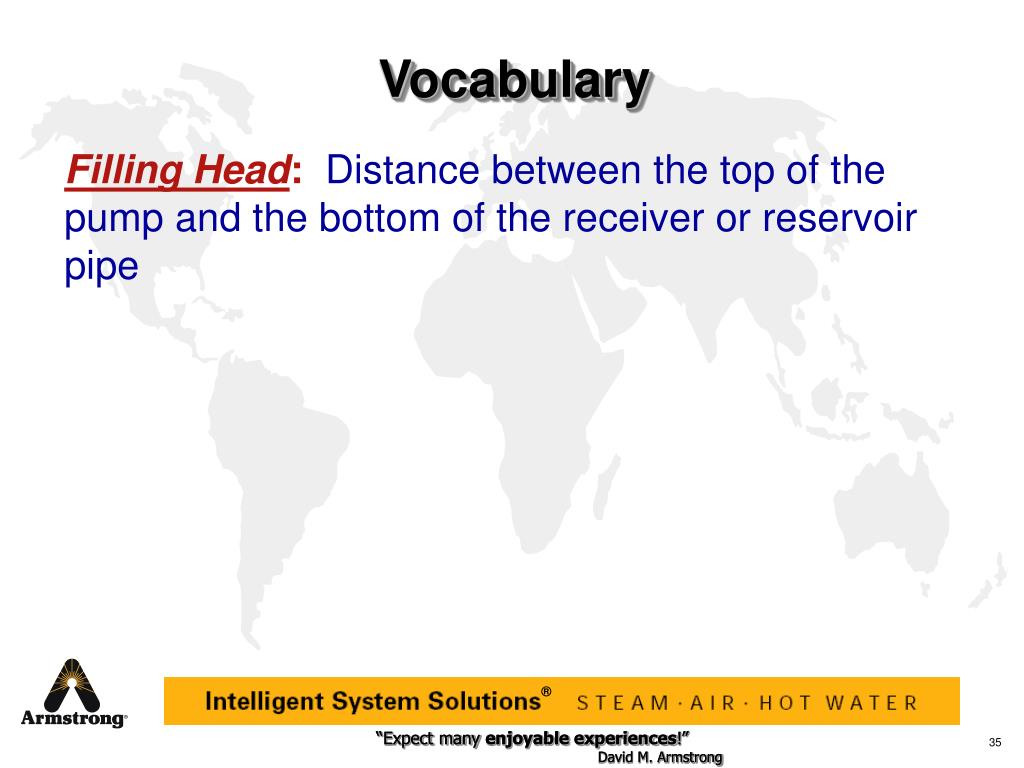 Vocabulary

Filling Head: Distance between the top of the pump and the bottom of the receiver or reservoir pipe

Armstrong®

Intelligent System Solutions® STEAM · AIR · HOT WATER

"Expect many enjoyable experiences!"
David M. Armstrong

35